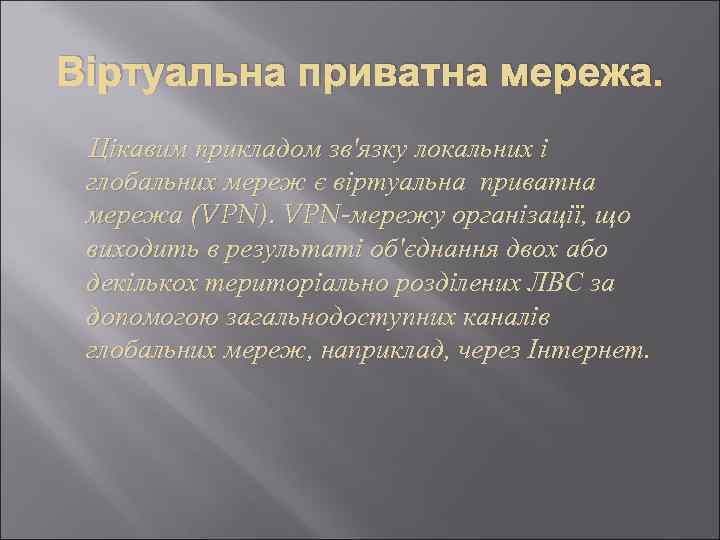 Віртуальна приватна мережа.

Цікавим прикладом зв'язку локальних і глобальних мереж є віртуальна приватна мережа (VPN). VPN-мережу організації, що виходить в результаті об'єднання двох або декількох територіально розділених ЛВС за допомогою загальнодоступних каналів глобальних мереж, наприклад, через Інтернет.